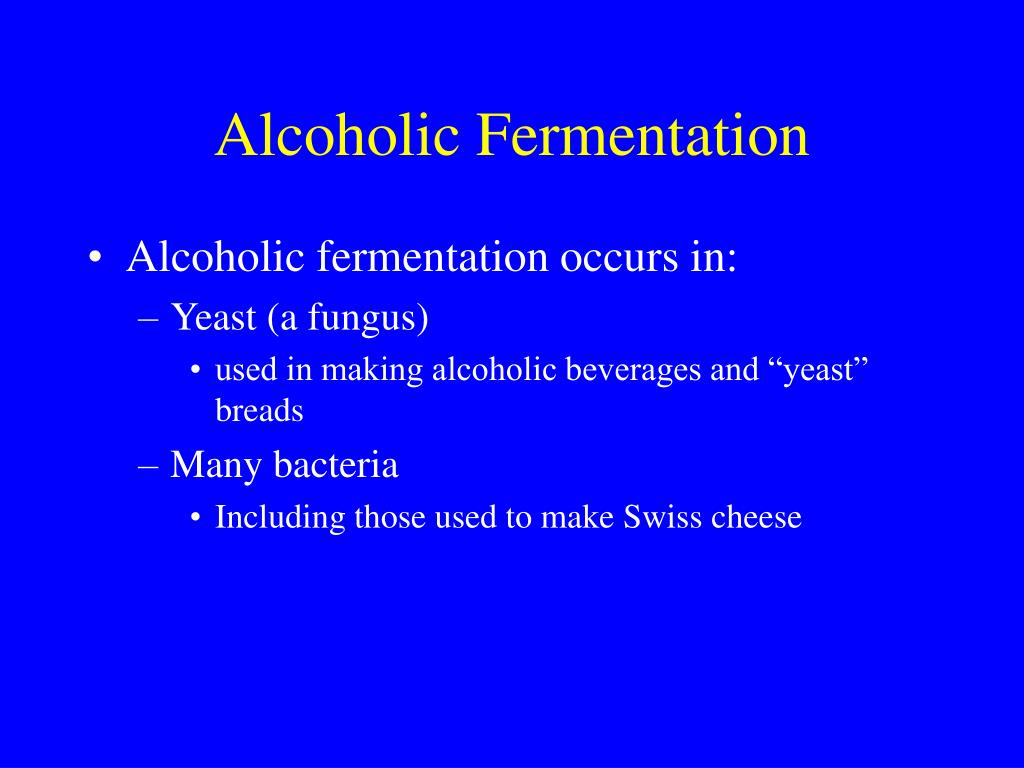 Alcoholic Fermentation

• Alcoholic fermentation occurs in:
– Yeast (a fungus)
• used in making alcoholic beverages and “yeast” breads
– Many bacteria
• Including those used to make Swiss cheese